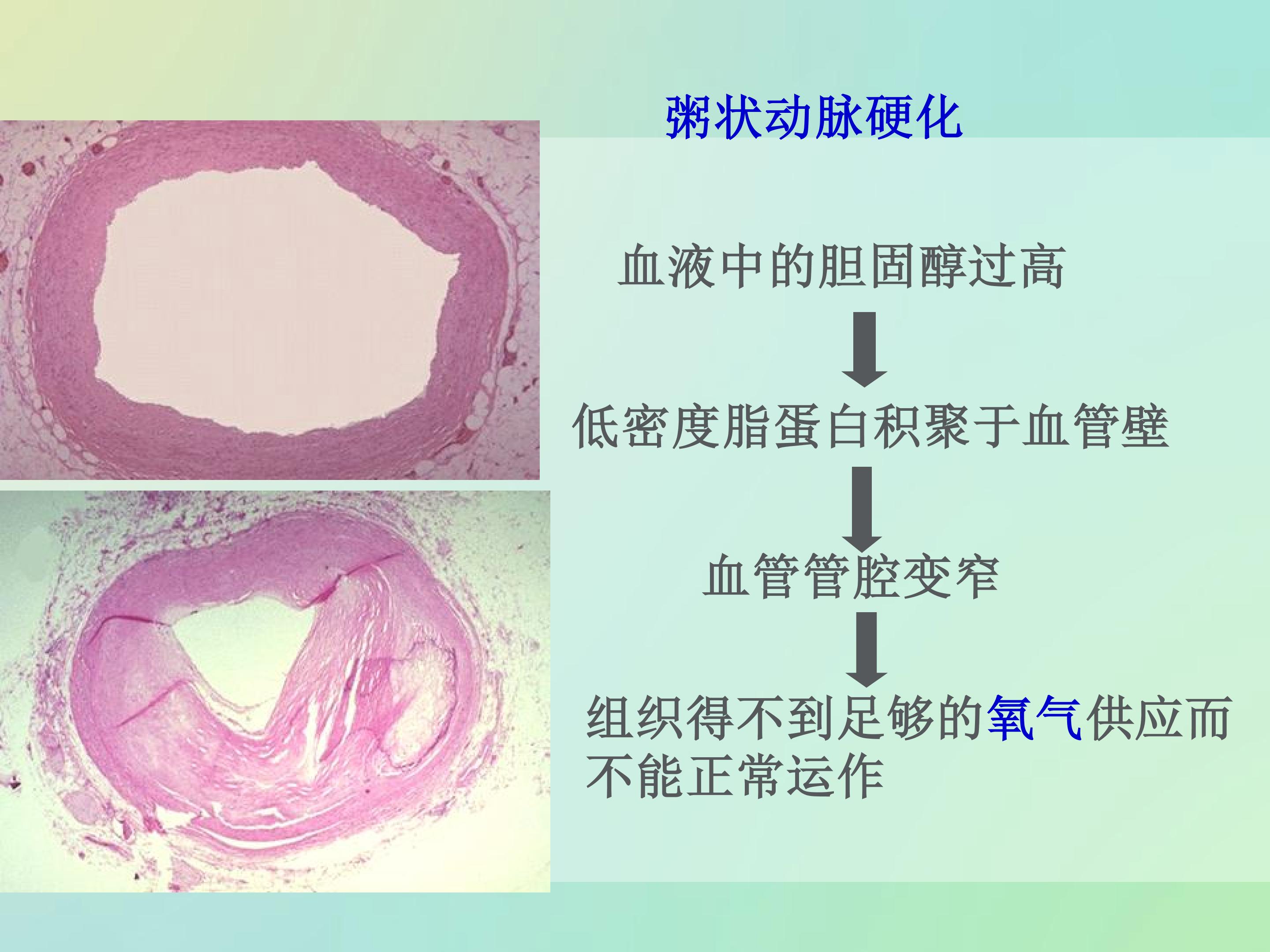 粥状动脉硬化

血液中的胆固醇过高

低密度脂蛋白积聚于血管壁

血管管腔变窄

组织得不到足够的氧气供应而不能正常运作